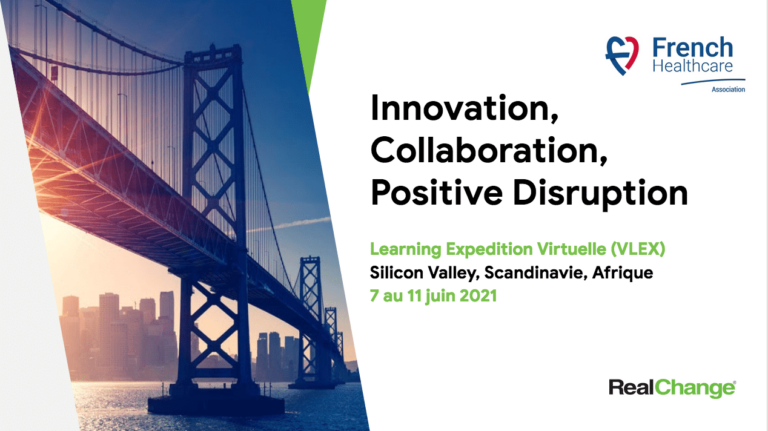 French Healthcare Association

Innovation, Collaboration, Positive Disruption

Learning Expedition Virtuelle (VLEX)
Silicon Valley, Scandinavie, Afrique
7 au 11 juin 2021

RealChange